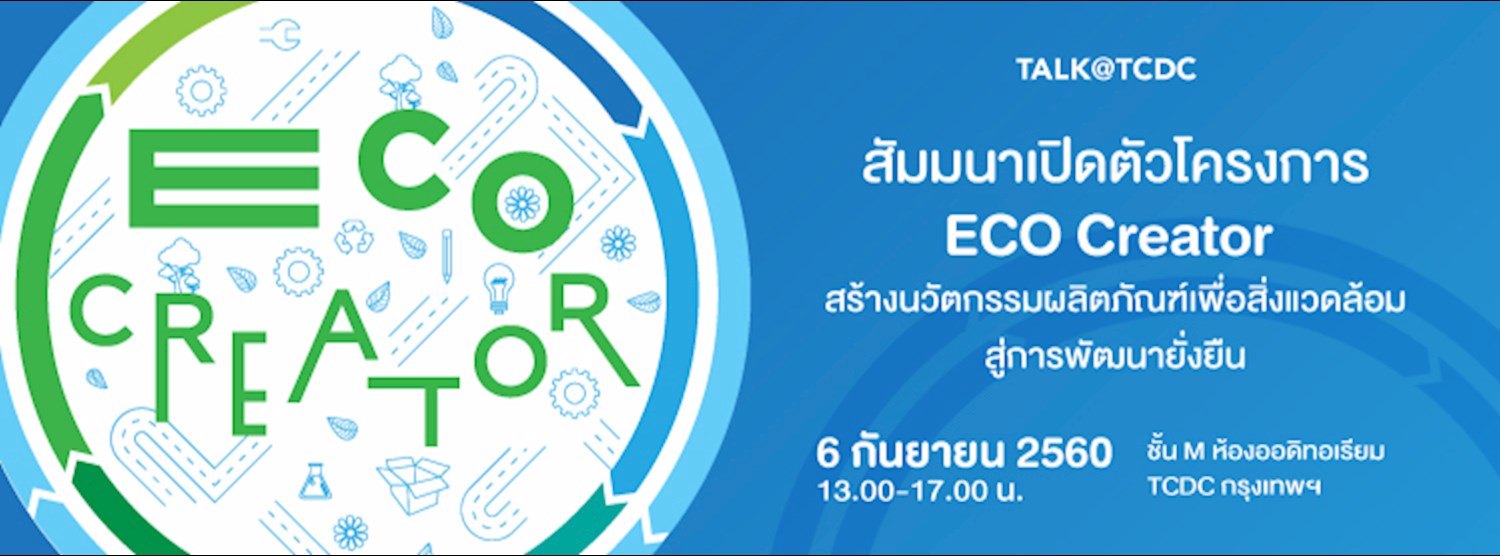 ECO
CREATOR

TALK@TCDC

สัมมนาเปิดตัวโครงการ
ECO Creator
สร้างนวัตกรรมผลิตภัณฑ์เพื่อสิ่งแวดล้อม
สู่การพัฒนายั่งยืน

6 กันยายน 2560
13.00-17.00 น.

ชั้น M ห้องออดิทอเรียม
TCDC กรุงเทพฯ